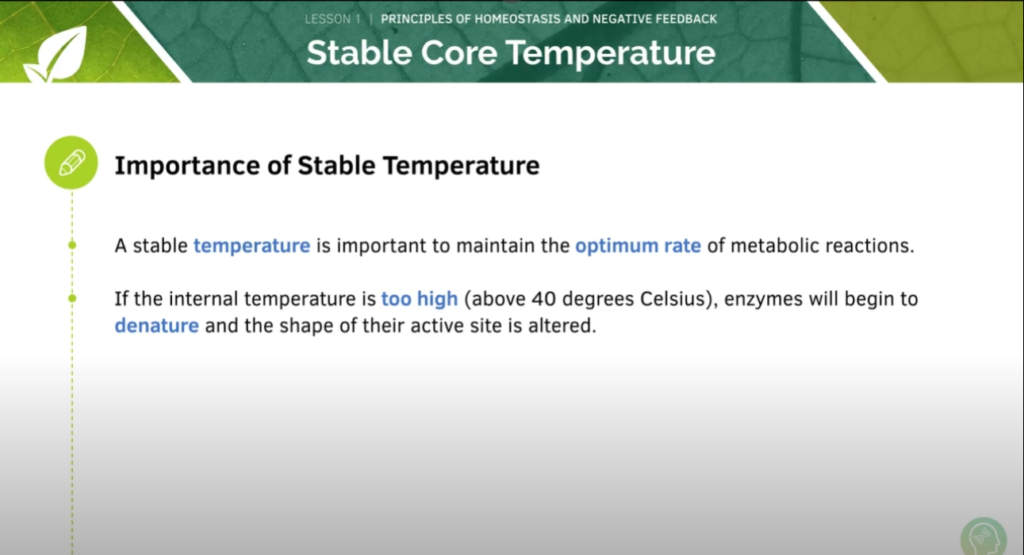 LESSON 1 | PRINCIPLES OF HOMEOSTASIS AND NEGATIVE FEEDBACK

Stable Core Temperature

Importance of Stable Temperature

A stable temperature is important to maintain the optimum rate of metabolic reactions.

If the internal temperature is too high (above 40 degrees Celsius), enzymes will begin to denature and the shape of their active site is altered.